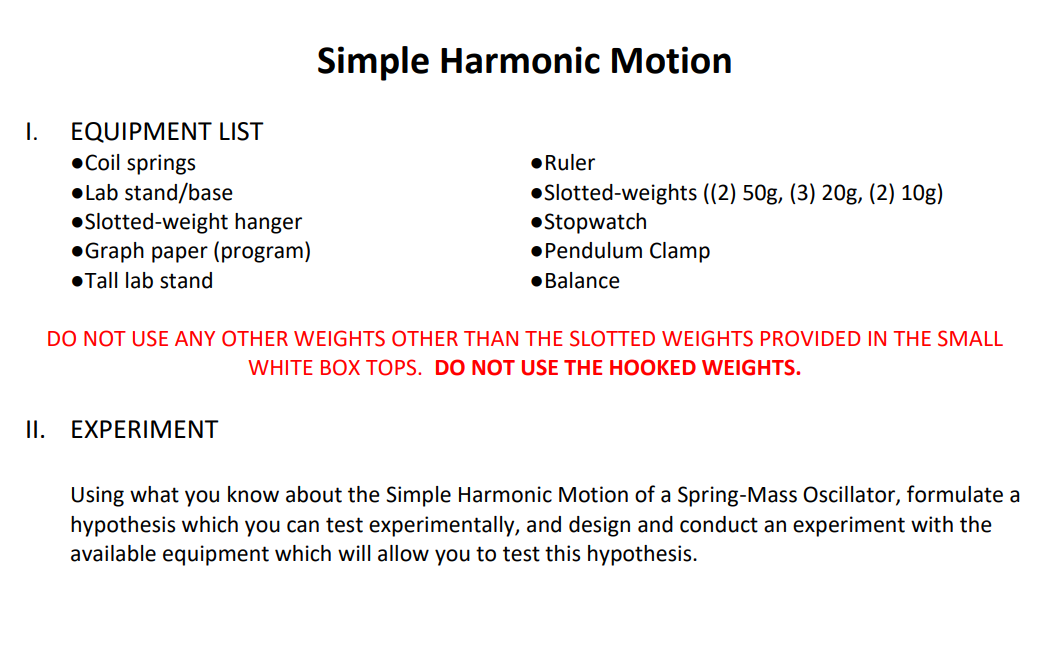 Simple Harmonic Motion

I. EQUIPMENT LIST

●Coil springs
●Lab stand/base
●Slotted-weight hanger
●Graph paper (program)
●Tall lab stand

●Ruler
●Slotted-weights ((2) 50g, (3) 20g, (2) 10g)
●Stopwatch
●Pendulum Clamp
●Balance

DO NOT USE ANY OTHER WEIGHTS OTHER THAN THE SLOTTED WEIGHTS PROVIDED IN THE SMALL WHITE BOX TOPS. DO NOT USE THE HOOKED WEIGHTS.

II. EXPERIMENT

Using what you know about the Simple Harmonic Motion of a Spring-Mass Oscillator, formulate a hypothesis which you can test experimentally, and design and conduct an experiment with the available equipment which will allow you to test this hypothesis.